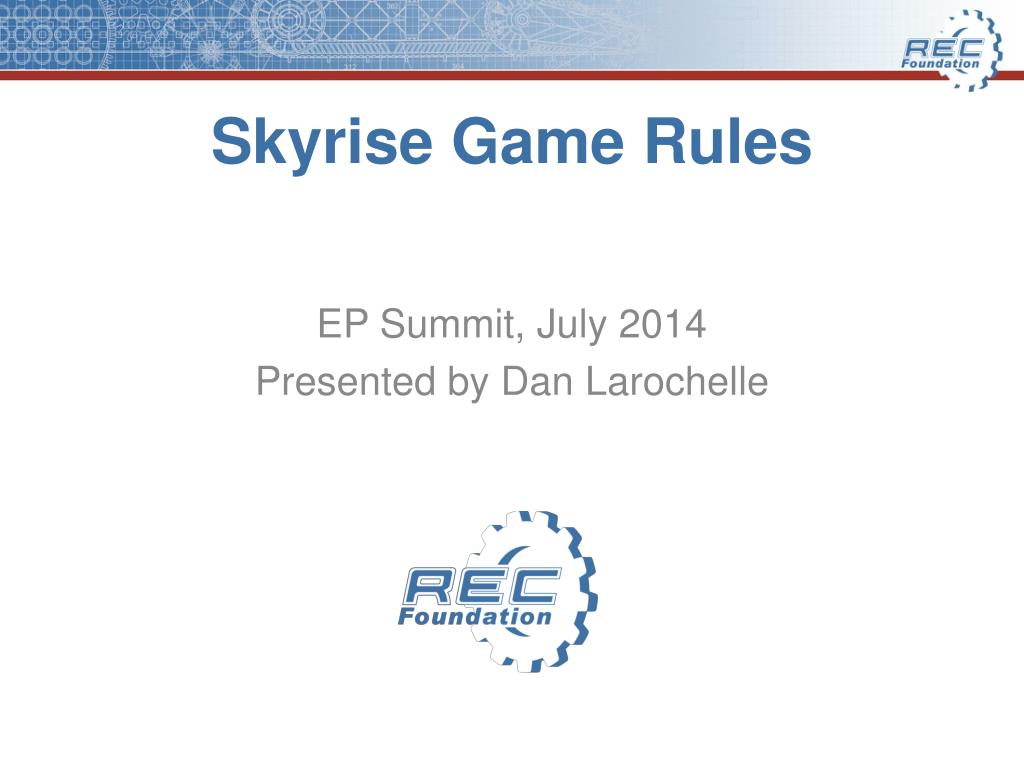 REC Foundation

Skyrise Game Rules

EP Summit, July 2014
Presented by Dan Larochelle

REC Foundation